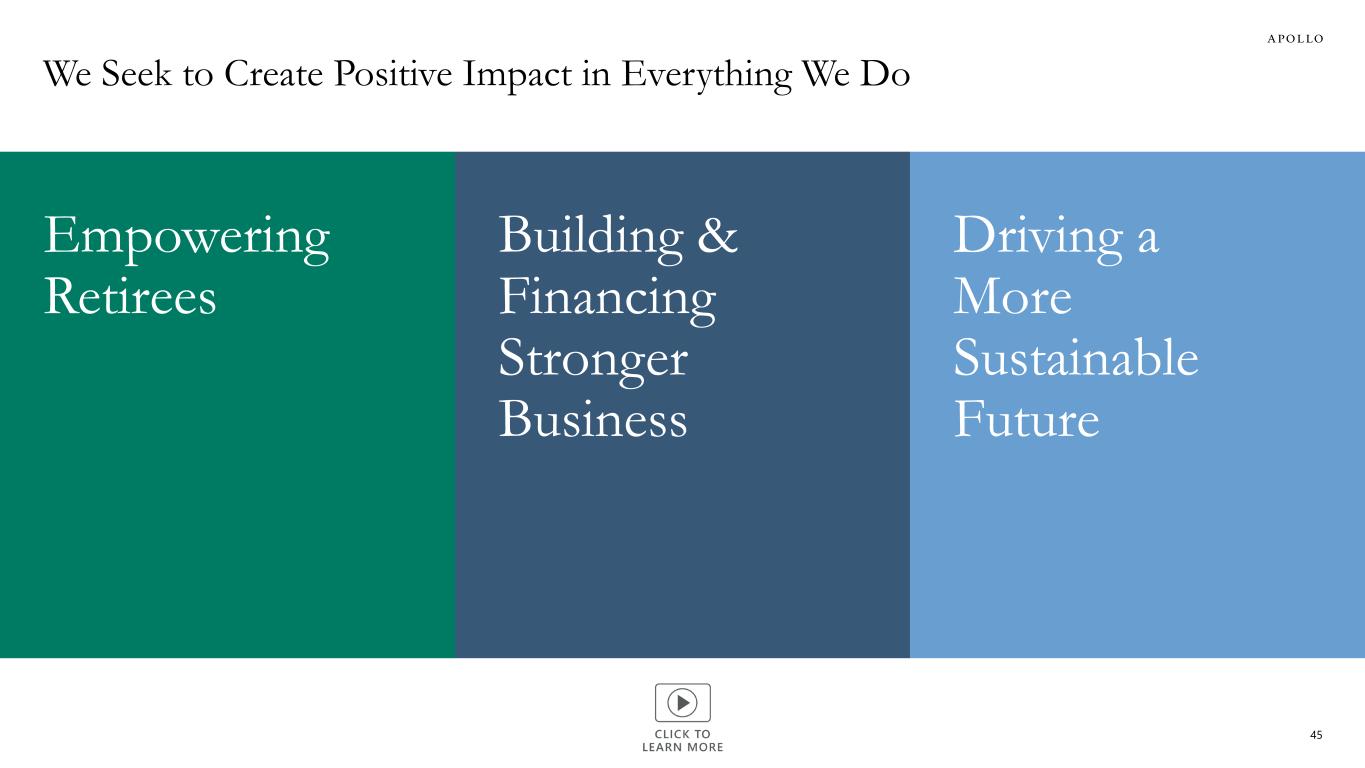 APOLLO

We Seek to Create Positive Impact in Everything We Do

Empowering Retirees

Building & Financing Stronger Business

Driving a More Sustainable Future

CLICK TO LEARN MORE

45